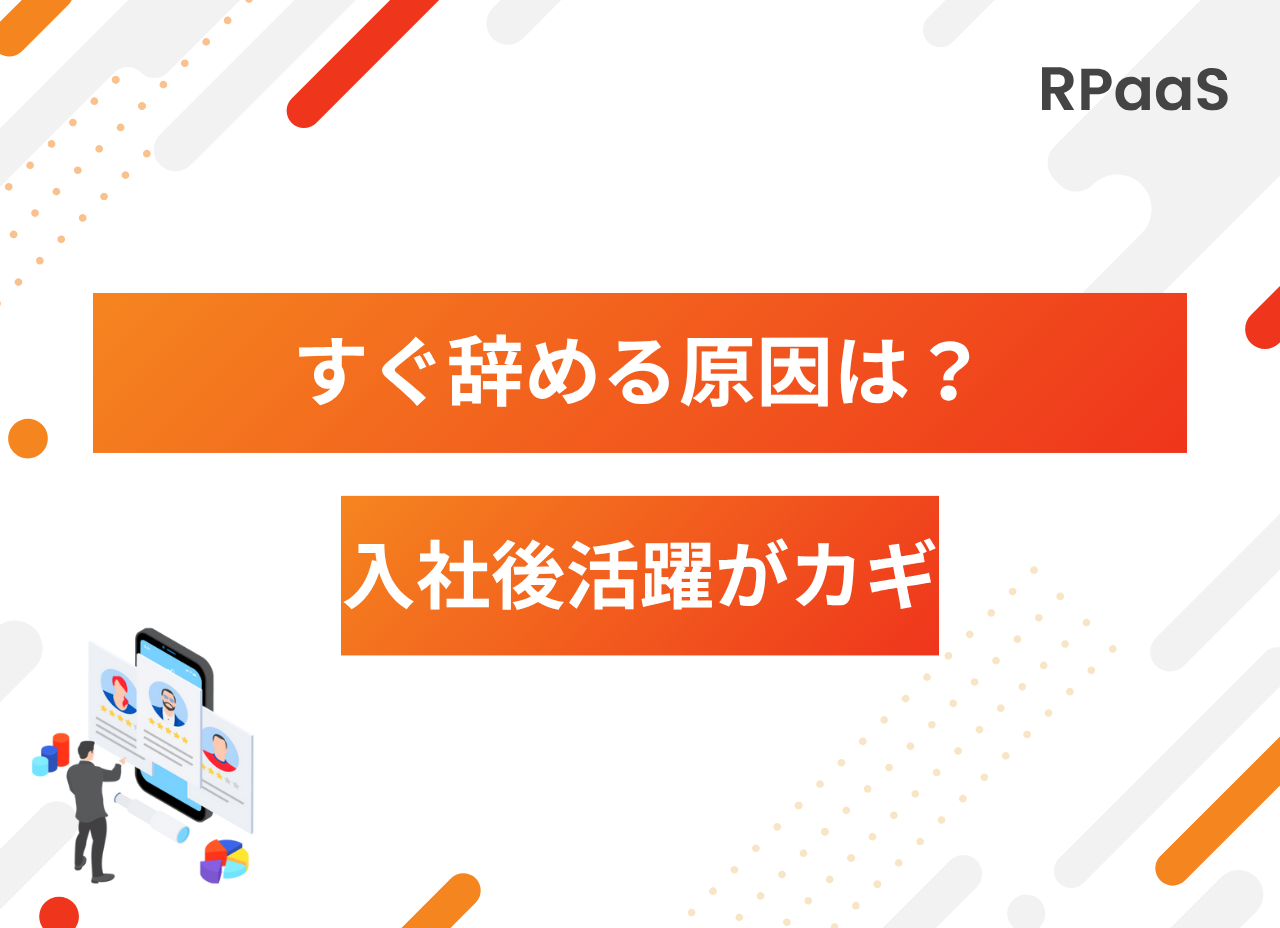 RPaaS

すぐ辞める原因は？

入社後活躍がカギ